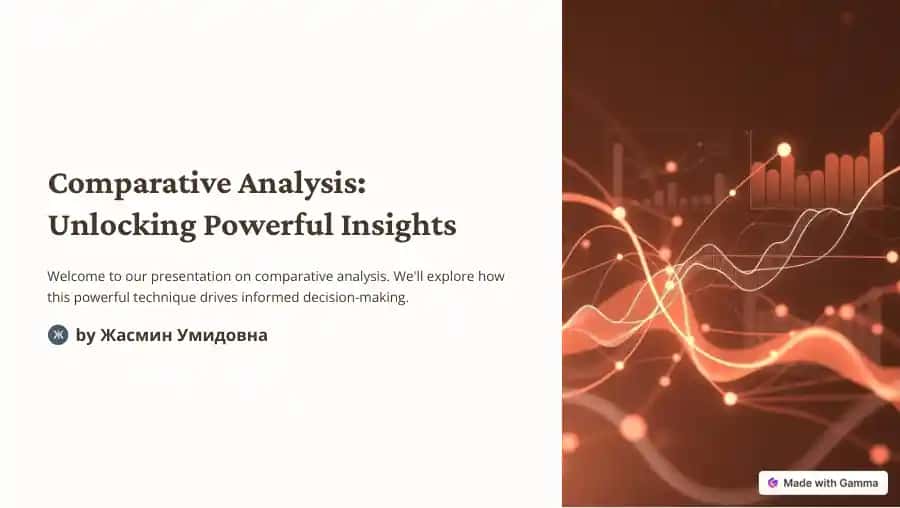 Comparative Analysis: Unlocking Powerful Insights

Welcome to our presentation on comparative analysis. We'll explore how this powerful technique drives informed decision-making.

Ж by Жасмин Умидовна

Made with Gamma